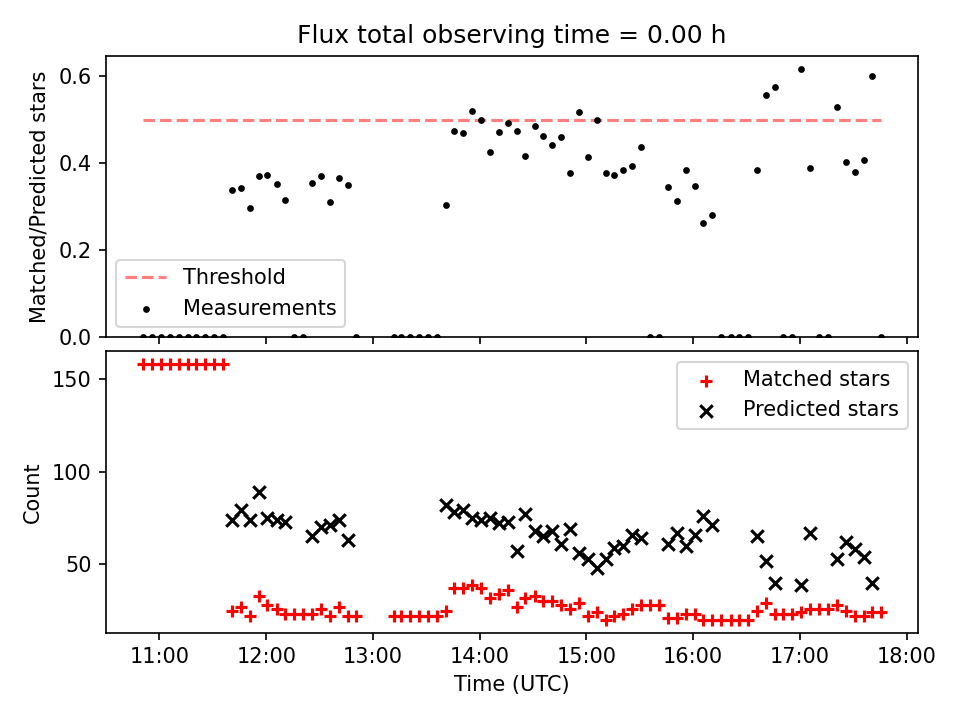 Flux total observing time = 0.00 h

Matched/Predicted stars

0.6
0.4
0.2
0.0

Threshold
Measurements

Count

150
100
50

Matched stars
Predicted stars

11:00 12:00 13:00 14:00 15:00 16:00 17:00 18:00

Time (UTC)